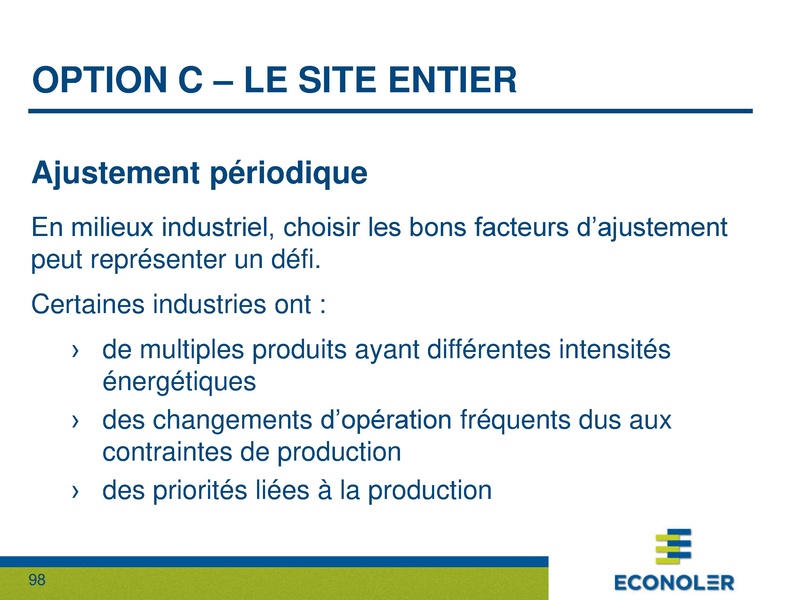 OPTION C – LE SITE ENTIER

Ajustement périodique

En milieux industriel, choisir les bons facteurs d'ajustement peut représenter un défi.

Certaines industries ont :

› de multiples produits ayant différentes intensités énergétiques
› des changements d'opération fréquents dus aux contraintes de production
› des priorités liées à la production

98

ECONOLER